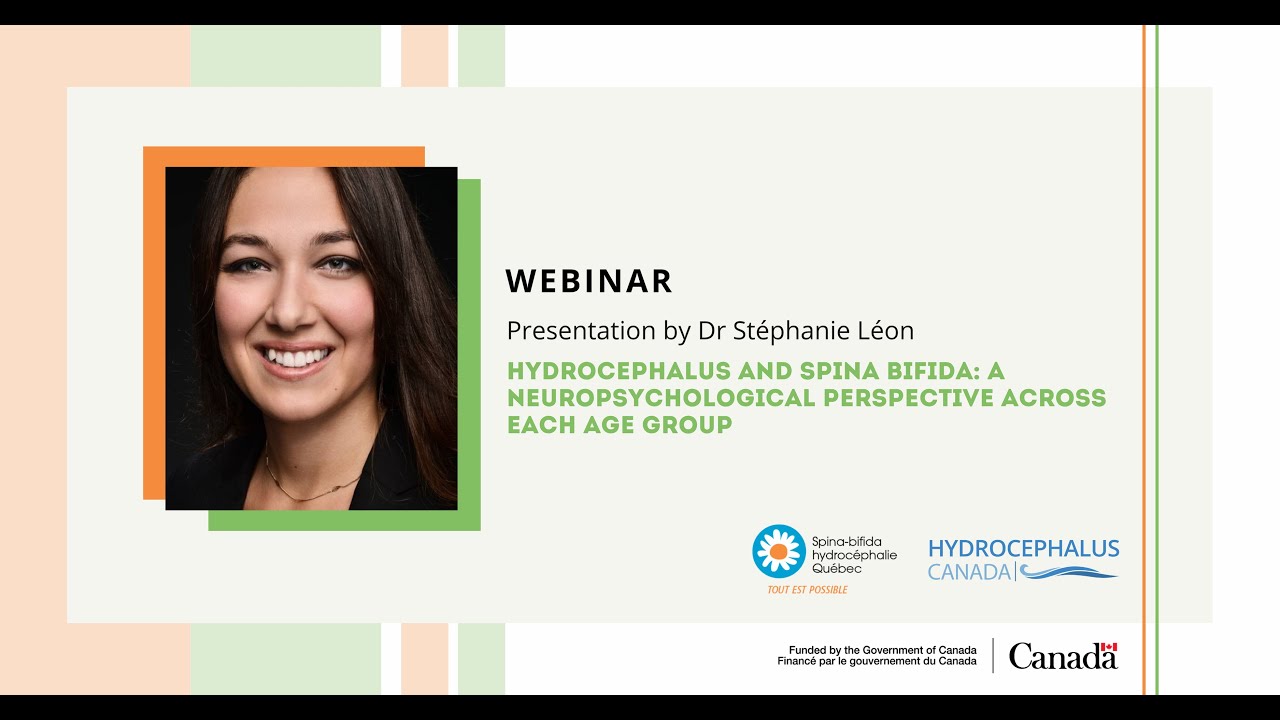 WEBINAR

Presentation by Dr Stéphanie Léon

HYDROCEPHALUS AND SPINA BIFIDA: A NEUROPSYCHOLOGICAL PERSPECTIVE ACROSS EACH AGE GROUP

Spina-bifida hydrocéphalie Québec
TOUT EST POSSIBLE

HYDROCEPHALUS CANADA

Funded by the Government of Canada
Financé par le gouvernement du Canada

Canada